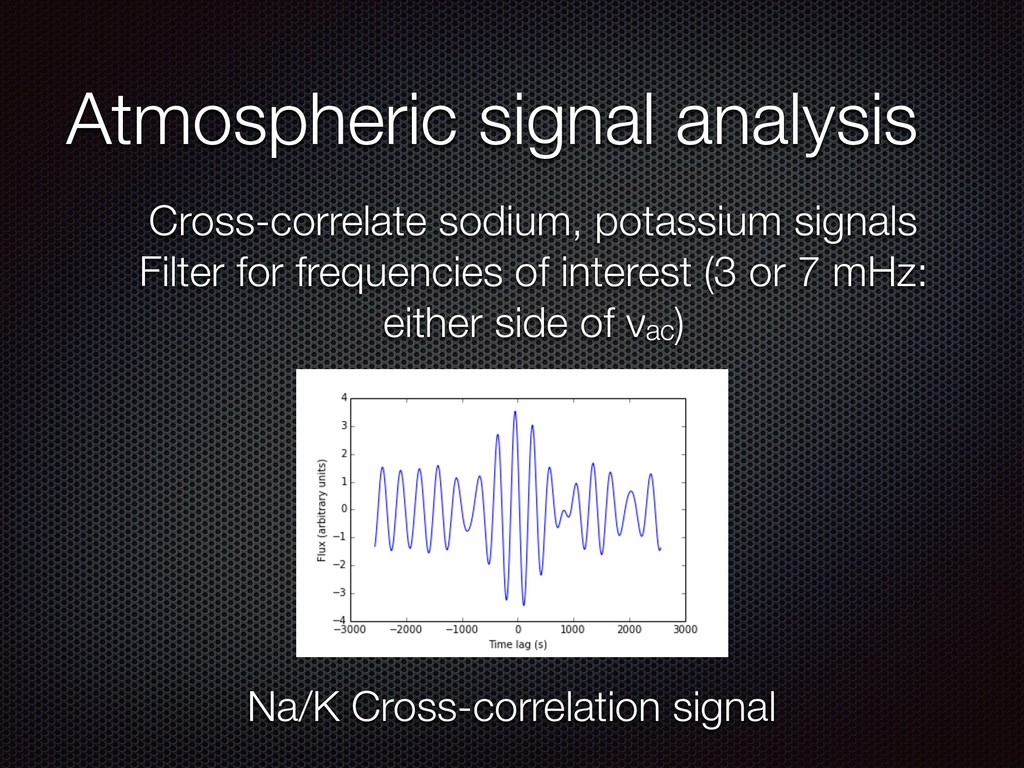 Atmospheric signal analysis

Cross-correlate sodium, potassium signals
Filter for frequencies of interest (3 or 7 mHz: either side of $\nu_{ac}$)

4
3
2
1
0
−1
−2
−3
−4
Flux (arbitrary units)
−3000 −2000 −1000 0 1000 2000 3000
Time lag (s)

Na/K Cross-correlation signal